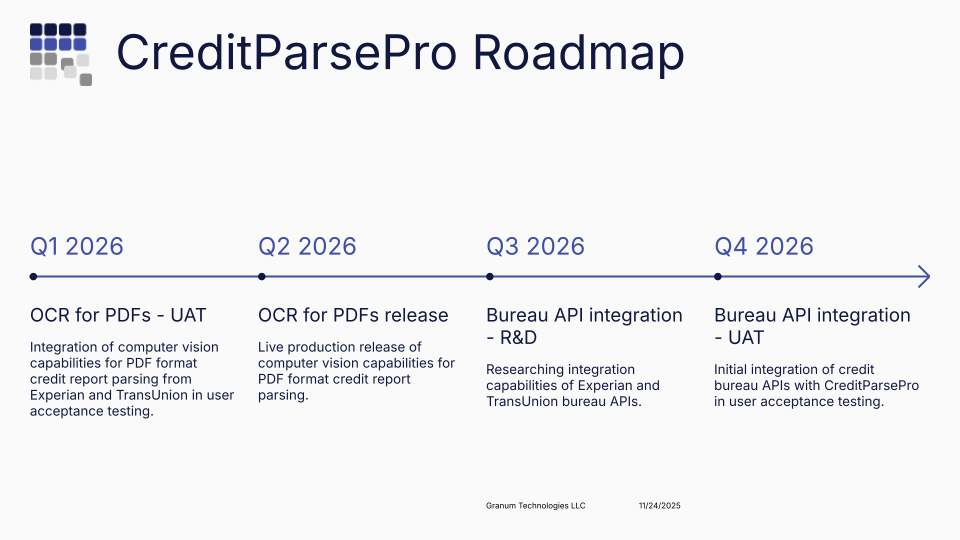 CreditParsePro Roadmap

Q1 2026

OCR for PDFs - UAT

Integration of computer vision capabilities for PDF format credit report parsing from Experian and TransUnion in user acceptance testing.

Q2 2026

OCR for PDFs release

Live production release of computer vision capabilities for PDF format credit report parsing.

Q3 2026

Bureau API integration - R&D

Researching integration capabilities of Experian and TransUnion bureau APIs.

Q4 2026

Bureau API integration - UAT

Initial integration of credit bureau APIs with CreditParsePro in user acceptance testing.

Granum Technologies LLC 11/24/2025